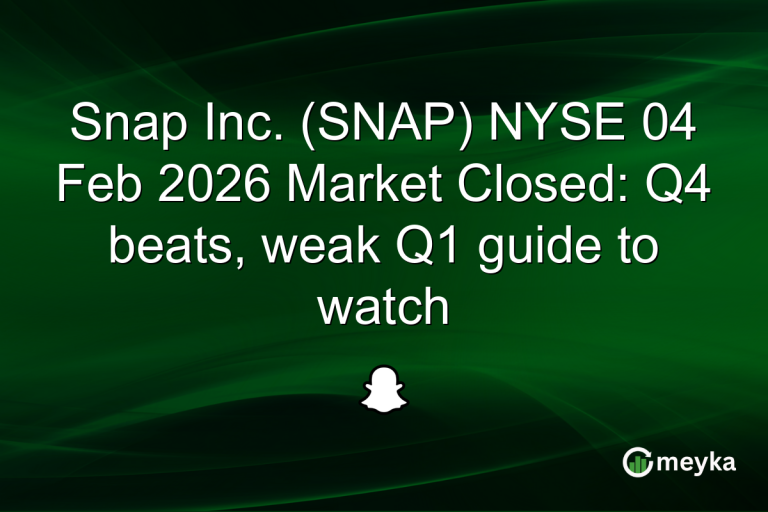 Snap Inc. (SNAP) NYSE 04 Feb 2026 Market Closed: Q4 beats, weak Q1 guide to watch

meyka